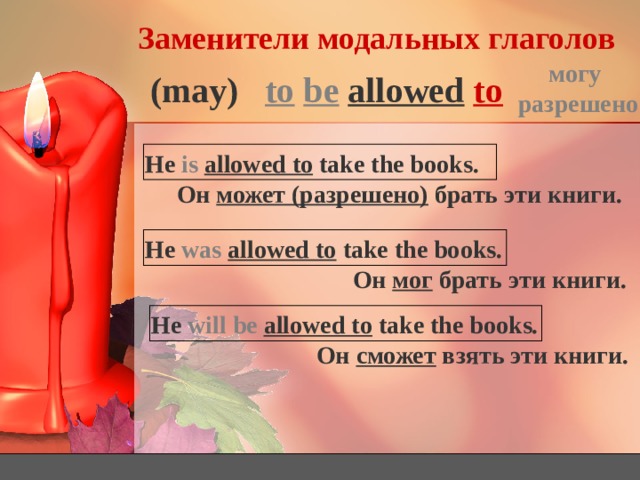 Заменители модальных глаголов

(may) to be allowed to

могу
разрешено

He is allowed to take the books.

Он может (разрешено) брать эти книги.

He was allowed to take the books.

Он мог брать эти книги.

He will be allowed to take the books.

Он сможет взять эти книги.